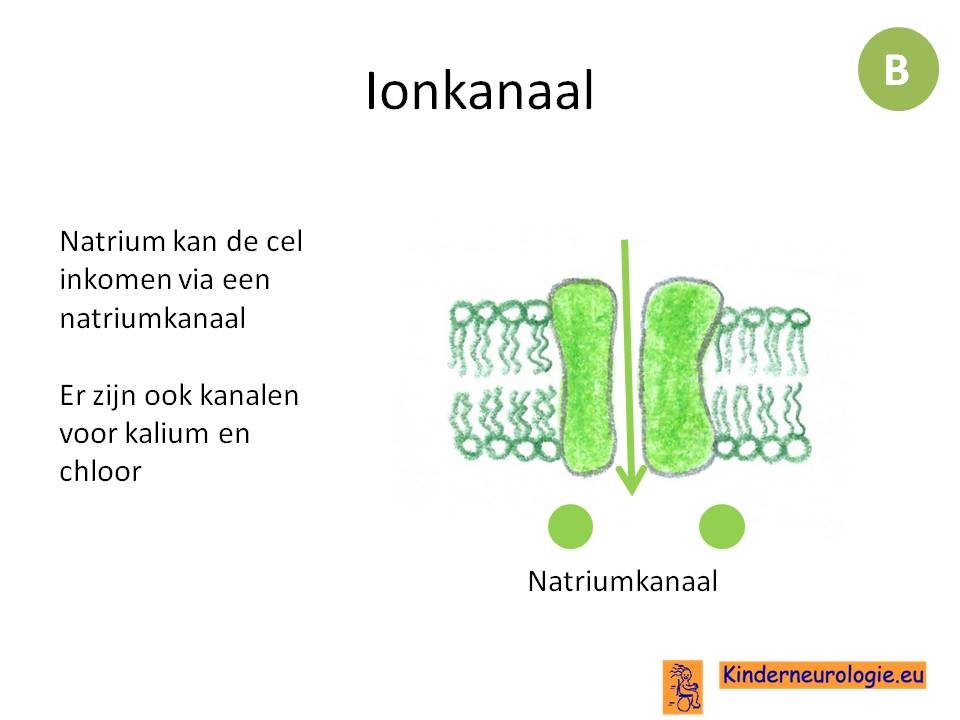 Ionkanaal

B

Natrium kan de cel inkomen via een natriumkanaal

Er zijn ook kanalen voor kalium en chloor

Natriumkanaal

Kinderneurologie.eu